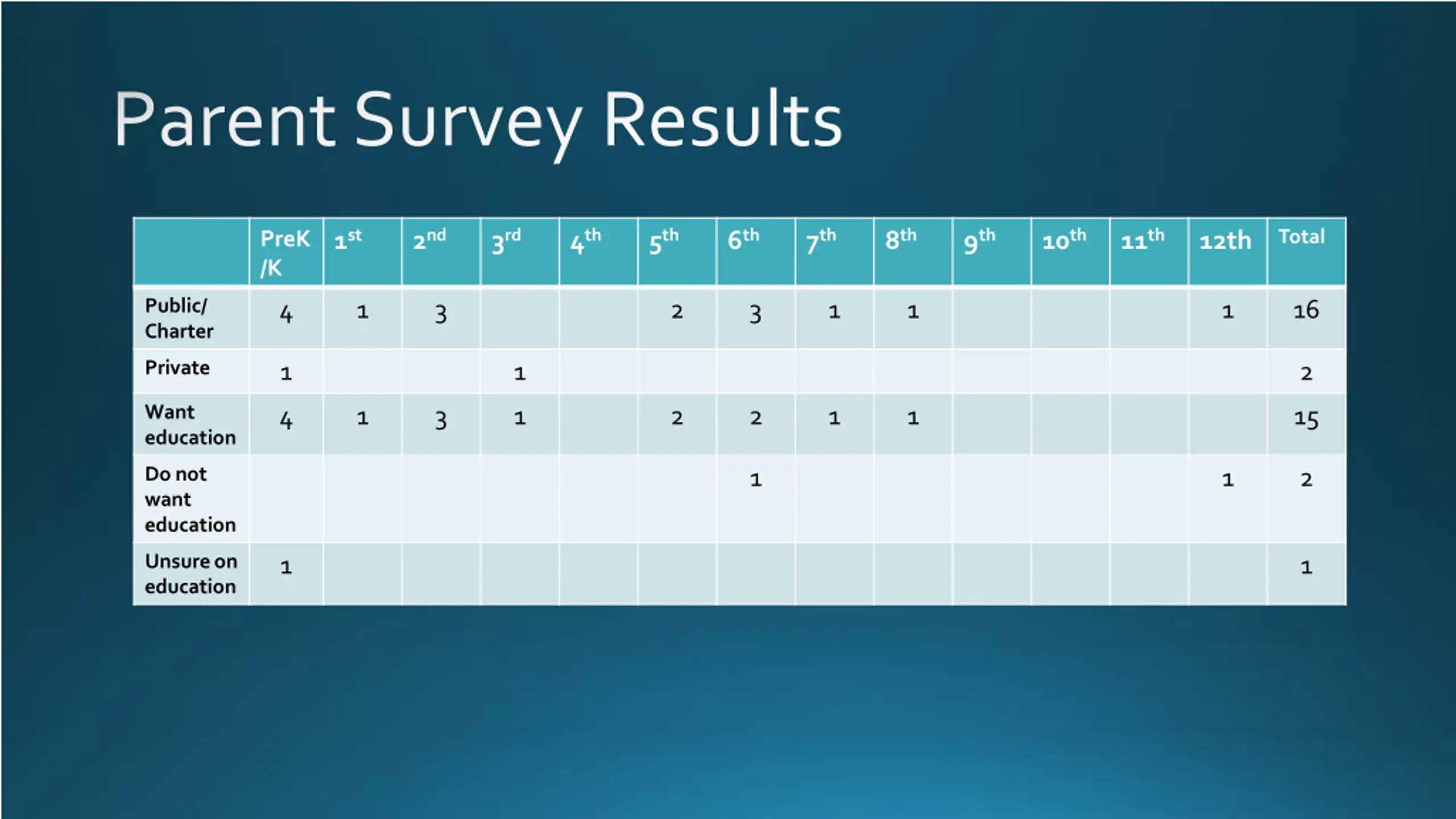 Parent Survey Results

| | PreK /K | 1st | 2nd | 3rd | 4th | 5th | 6th | 7th | 8th | 9th | 10th | 11th | 12th | Total |
|---|---|---|---|---|---|---|---|---|---|---|---|---|---|---|
| Public/ Charter | 4 | 1 | 3 | | | 2 | 3 | 1 | 1 | | | | 1 | 16 |
| Private | 1 | | | 1 | | | | | | | | | | 2 |
| Want education | 4 | 1 | 3 | 1 | | 2 | 2 | 1 | 1 | | | | | 15 |
| Do not want education | | | | | | | 1 | | | | | | 1 | 2 |
| Unsure on education | 1 | | | | | | | | | | | | | 1 |